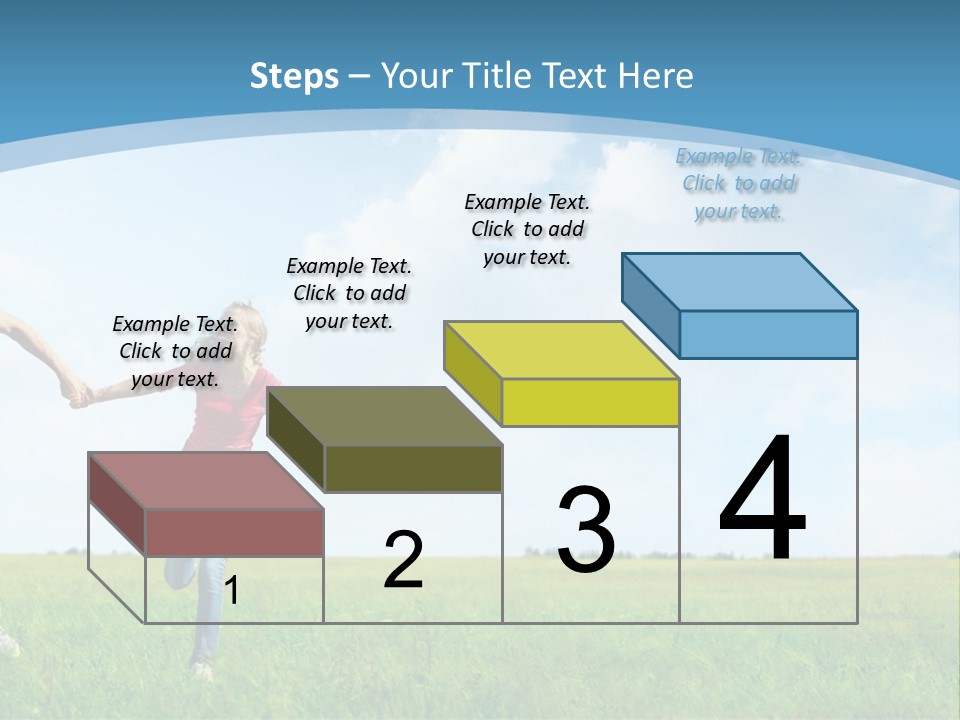 Steps – Your Title Text Here

Example Text. Click to add your text.

Example Text. Click to add your text.

Example Text. Click to add your text.

Example Text. Click to add your text.

1

2

3

4